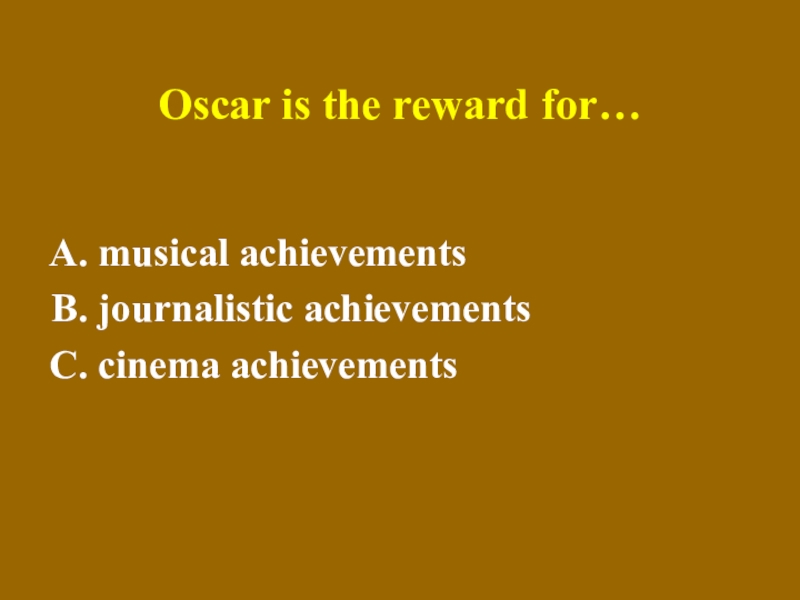 Oscar is the reward for…

A. musical achievements
B. journalistic achievements
C. cinema achievements